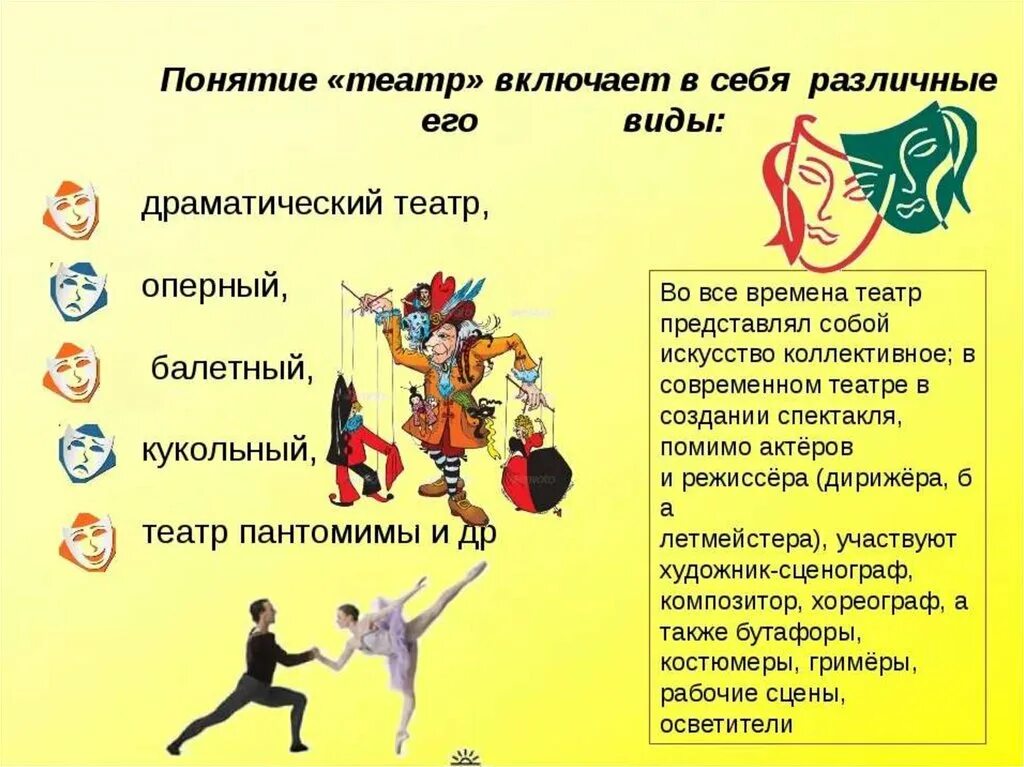 Понятие «театр» включает в себя различные его виды:

драматический театр,

оперный,

балетный,

кукольный,

театр пантомимы и др

Во все времена театр представлял собой искусство коллективное; в современном театре в создании спектакля, помимо актёров и режиссёра (дирижёра, б а летмейстера), участвуют художник-сценограф, композитор, хореограф, а также бутафоры, костюмеры, гримёры, рабочие сцены, осветители